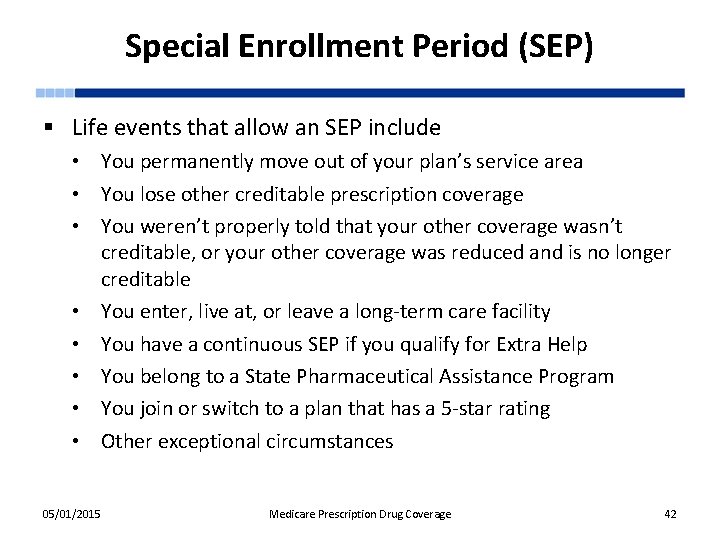 Special Enrollment Period (SEP)

▪ Life events that allow an SEP include
• You permanently move out of your plan's service area
• You lose other creditable prescription coverage
• You weren't properly told that your other coverage wasn't creditable, or your other coverage was reduced and is no longer creditable
• You enter, live at, or leave a long-term care facility
• You have a continuous SEP if you qualify for Extra Help
• You belong to a State Pharmaceutical Assistance Program
• You join or switch to a plan that has a 5-star rating
• Other exceptional circumstances

05/01/2015 Medicare Prescription Drug Coverage 42